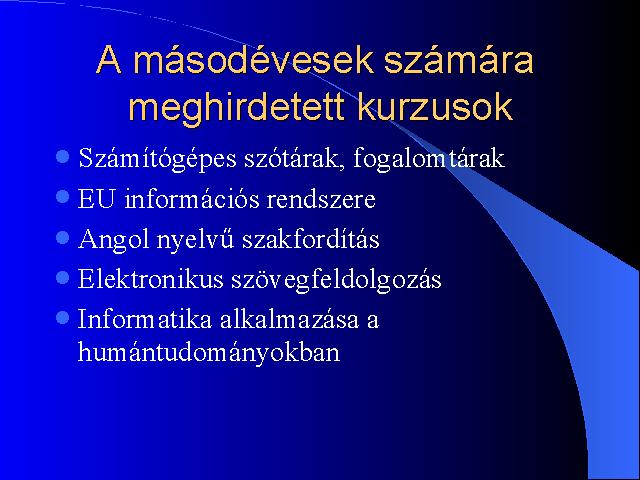 A másodévesek számára meghirdetett kurzusok

- Számítógépes szótárak, fogalomtárak
- EU információs rendszere
- Angol nyelvű szakfordítás
- Elektronikus szövegfeldolgozás
- Informatika alkalmazása a humántudományokban